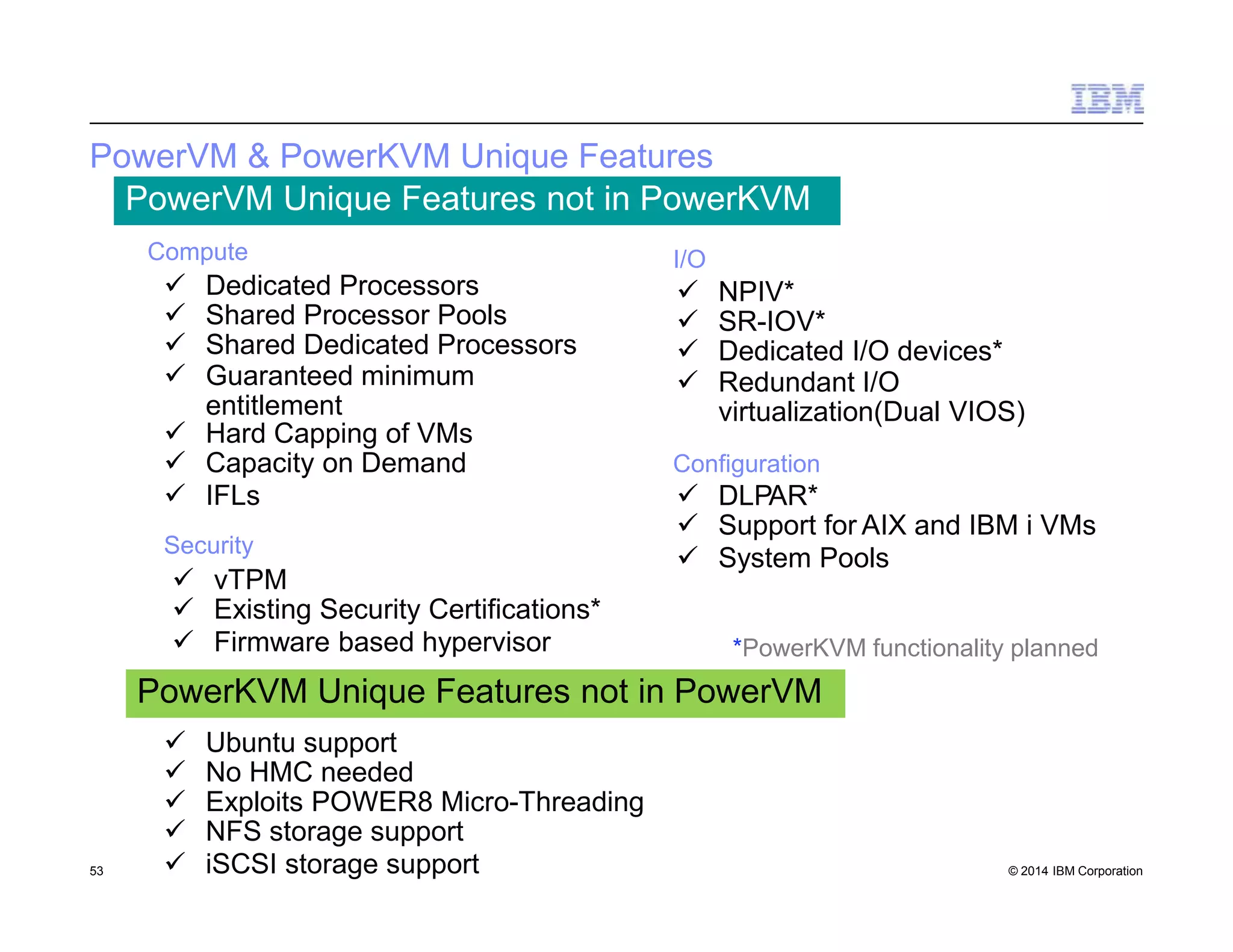 IBM

PowerVM & PowerKVM Unique Features

PowerVM Unique Features not in PowerKVM

Compute
✓ Dedicated Processors
✓ Shared Processor Pools
✓ Shared Dedicated Processors
✓ Guaranteed minimum entitlement
✓ Hard Capping of VMs
✓ Capacity on Demand
✓ IFLs

Security
✓ vTPM
✓ Existing Security Certifications*
✓ Firmware based hypervisor

I/O
✓ NPIV*
✓ SR-IOV*
✓ Dedicated I/O devices*
✓ Redundant I/O virtualization(Dual VIOS)

Configuration
✓ DLPAR*
✓ Support for AIX and IBM i VMs
✓ System Pools

*PowerKVM functionality planned

PowerKVM Unique Features not in PowerVM
✓ Ubuntu support
✓ No HMC needed
✓ Exploits POWER8 Micro-Threading
✓ NFS storage support
✓ iSCSI storage support

53

© 2014 IBM Corporation